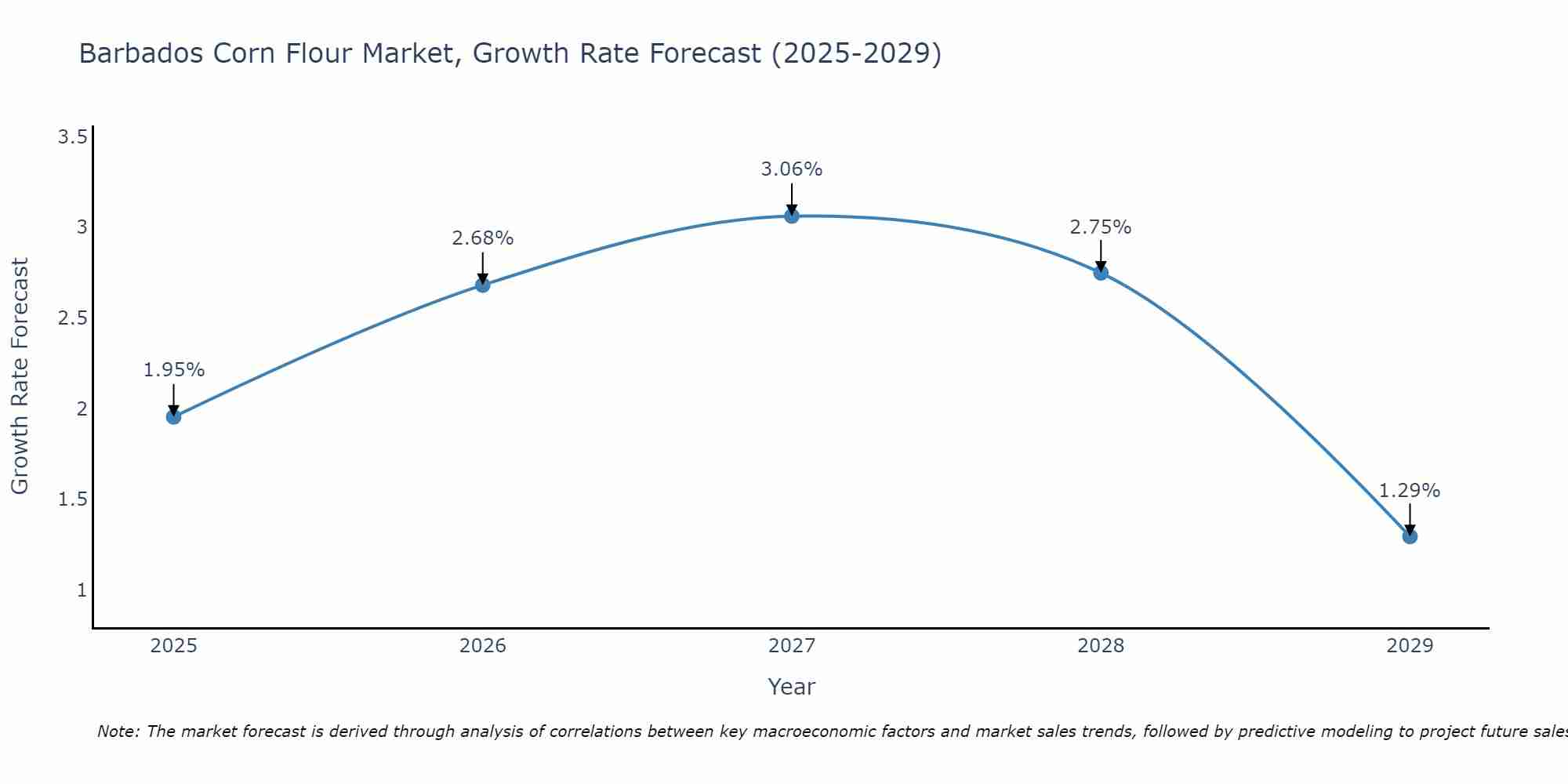 Barbados Corn Flour Market, Growth Rate Forecast (2025-2029)

Growth Rate Forecast

3.5
3
2.5
2
1.5
1

1.95%
2.68%
3.06%
2.75%
1.29%

2025
2026
2027
2028
2029

Year

Note: The market forecast is derived through analysis of correlations between key macroeconomic factors and market sales trends, followed by predictive modeling to project future sales